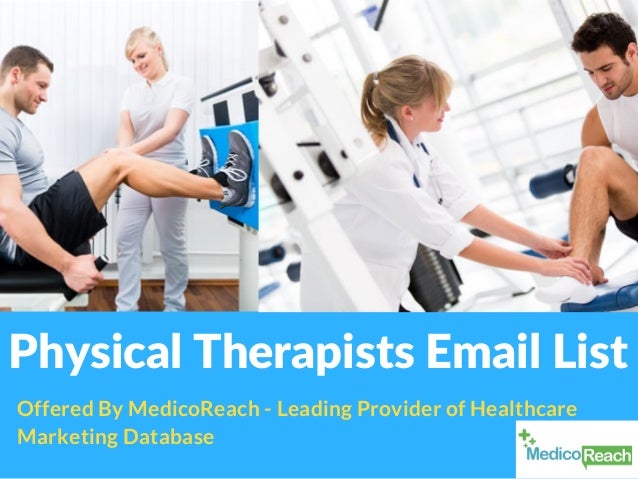 Physical Therapists Email List

Offered By MedicoReach - Leading Provider of Healthcare Marketing Database

MedicoReach